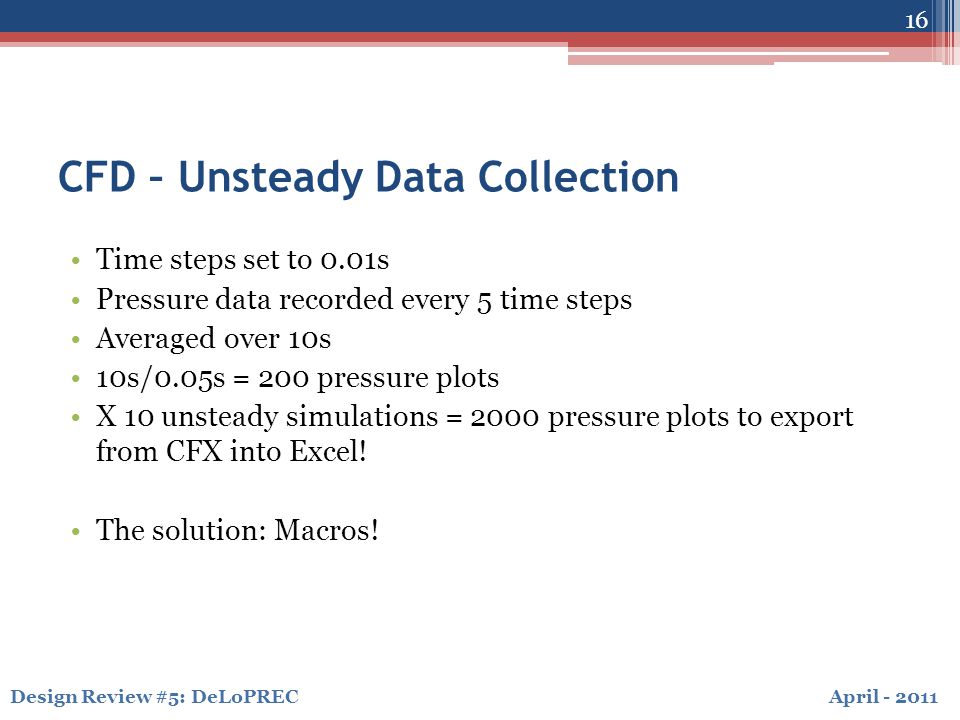 16

CFD – Unsteady Data Collection

• Time steps set to 0.01s
• Pressure data recorded every 5 time steps
• Averaged over 10s
• 10s/0.05s = 200 pressure plots
• X 10 unsteady simulations = 2000 pressure plots to export from CFX into Excel!

• The solution: Macros!

Design Review #5: DeLoPREC

April - 2011